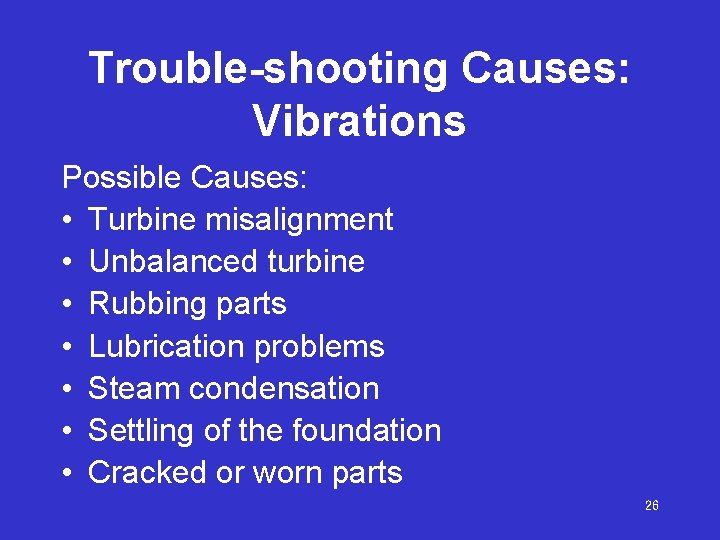 Trouble-shooting Causes: Vibrations

Possible Causes:
• Turbine misalignment
• Unbalanced turbine
• Rubbing parts
• Lubrication problems
• Steam condensation
• Settling of the foundation
• Cracked or worn parts

26